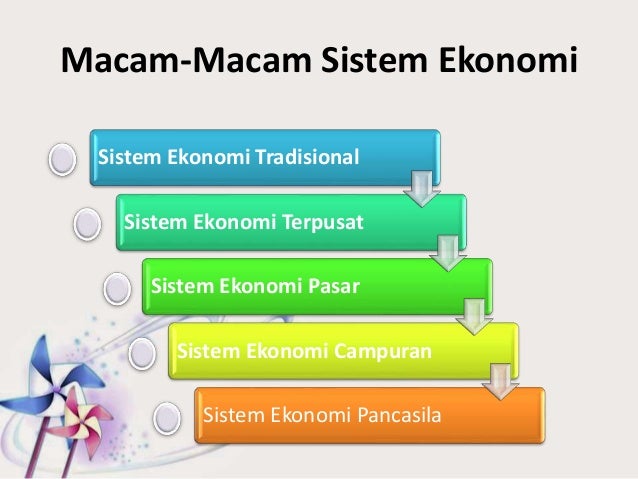 Macam-Macam Sistem Ekonomi

Sistem Ekonomi Tradisional

Sistem Ekonomi Terpusat

Sistem Ekonomi Pasar

Sistem Ekonomi Campuran

Sistem Ekonomi Pancasila